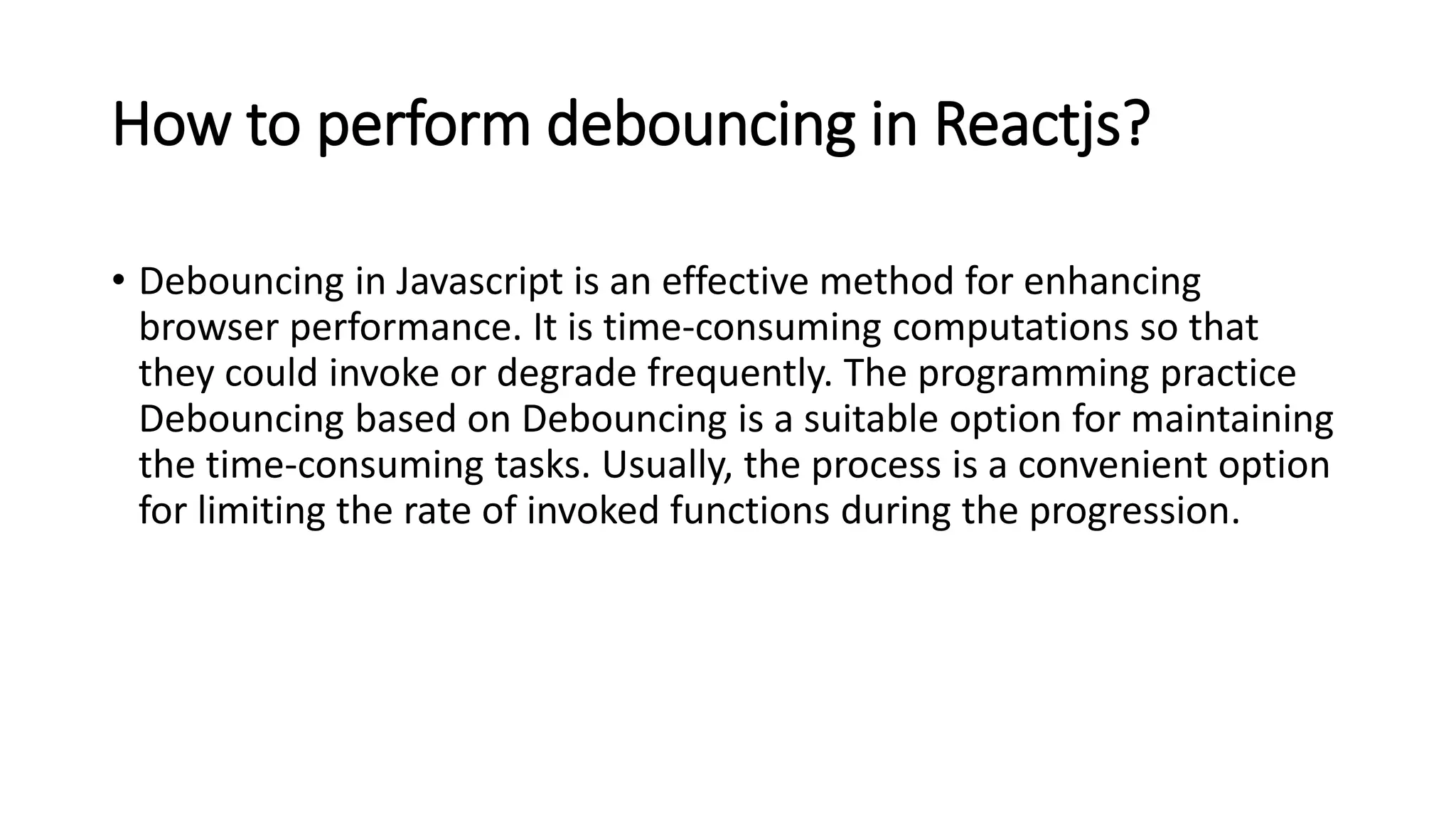 How to perform debouncing in Reactjs?

• Debouncing in Javascript is an effective method for enhancing browser performance. It is time-consuming computations so that they could invoke or degrade frequently. The programming practice Debouncing based on Debouncing is a suitable option for maintaining the time-consuming tasks. Usually, the process is a convenient option for limiting the rate of invoked functions during the progression.